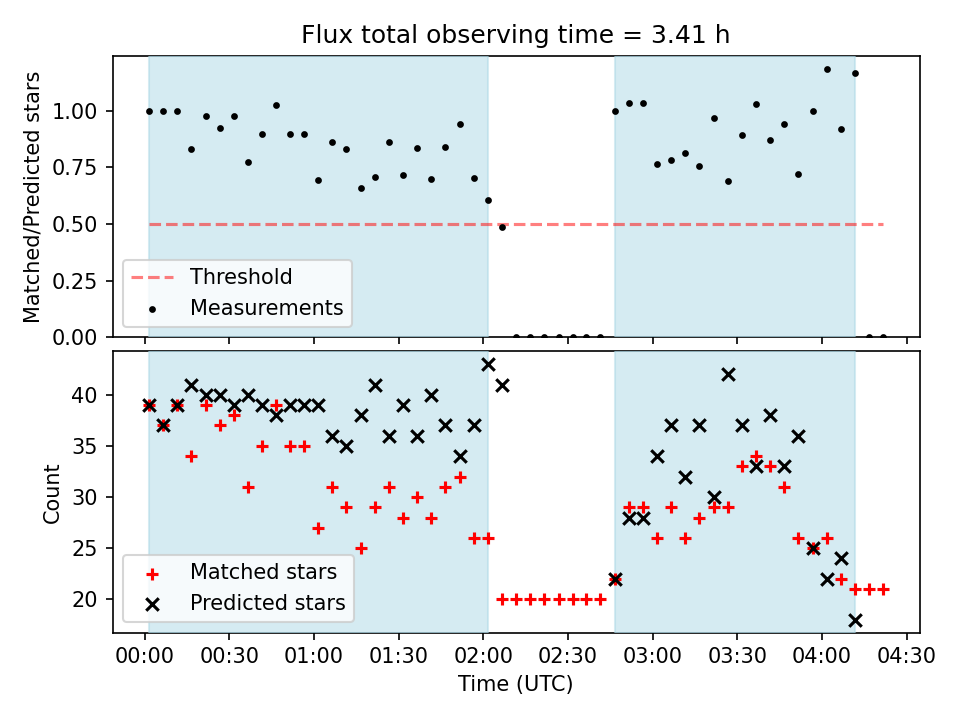 Flux total observing time = 3.41 h

Matched/Predicted stars

1.00
0.75
0.50
0.25
0.00

Threshold
Measurements

Count

40
35
30
25
20

Matched stars
Predicted stars

00:00 00:30 01:00 01:30 02:00 02:30 03:00 03:30 04:00 04:30
Time (UTC)